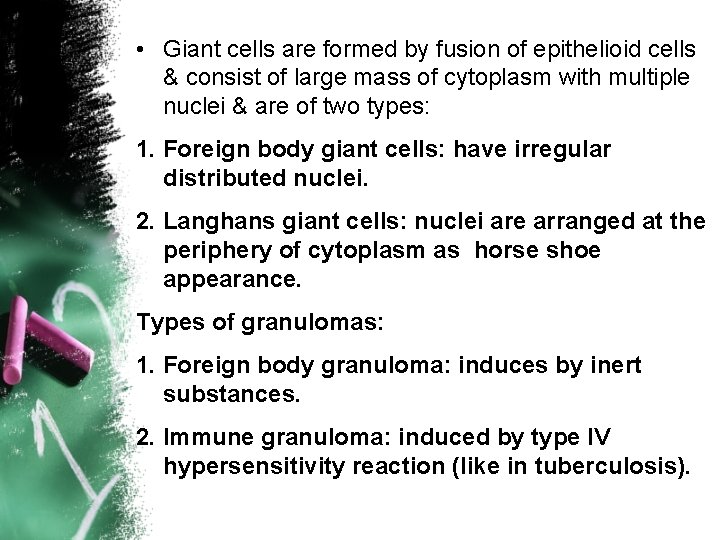 • Giant cells are formed by fusion of epithelioid cells & consist of large mass of cytoplasm with multiple nuclei & are of two types:

1. Foreign body giant cells: have irregular distributed nuclei.

2. Langhans giant cells: nuclei are arranged at the periphery of cytoplasm as horse shoe appearance.

Types of granulomas:

1. Foreign body granuloma: induces by inert substances.

2. Immune granuloma: induced by type IV hypersensitivity reaction (like in tuberculosis).